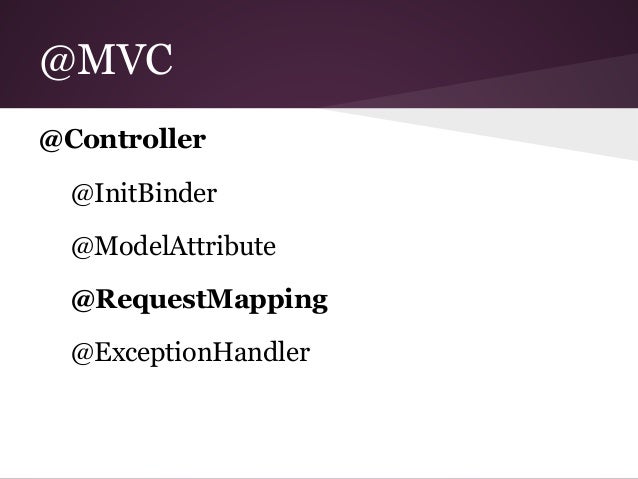 @MVC

@Controller

@InitBinder

@ModelAttribute

@RequestMapping

@ExceptionHandler